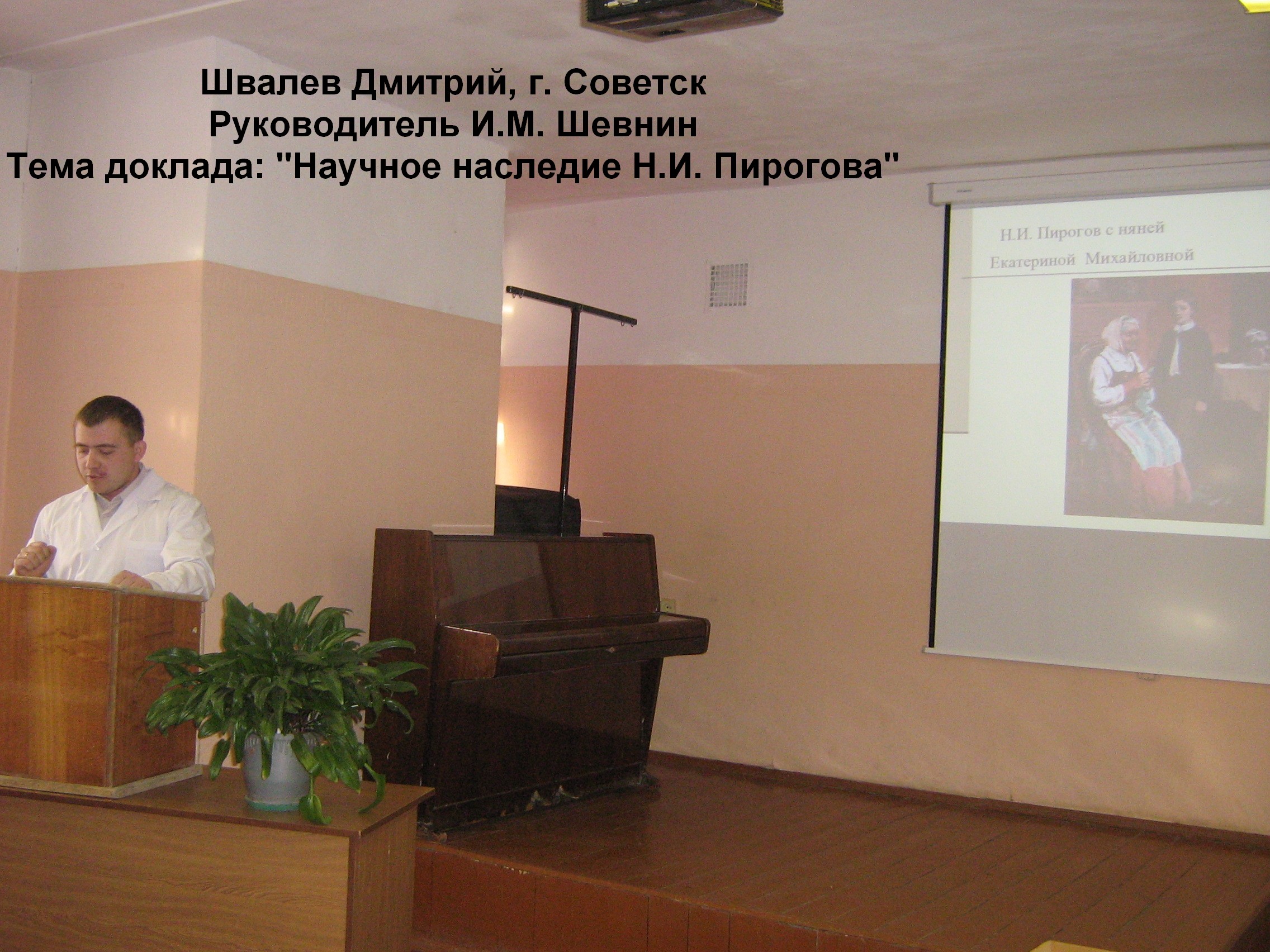 Швалев Дмитрий, г. Советск
Руководитель И.М. Шевнин
Тема доклада: "Научное наследие Н.И. Пирогова"

Н.И. Пирогов с няней
Екатериной Михайловной